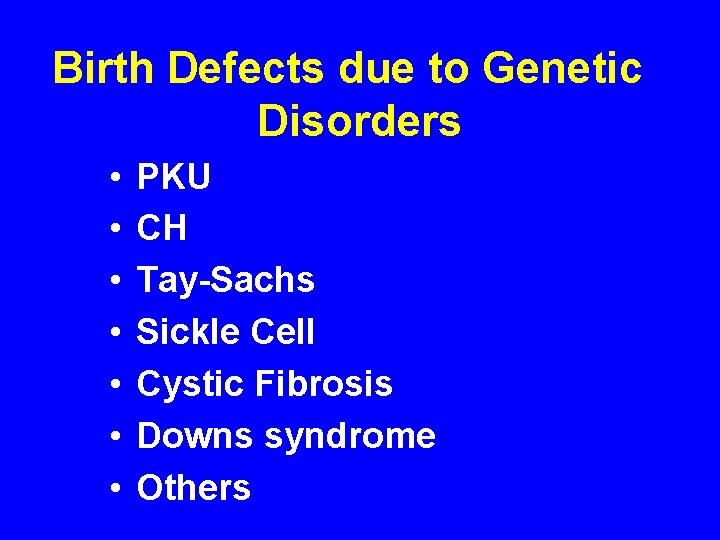 Birth Defects due to Genetic Disorders

• PKU
• CH
• Tay-Sachs
• Sickle Cell
• Cystic Fibrosis
• Downs syndrome
• Others